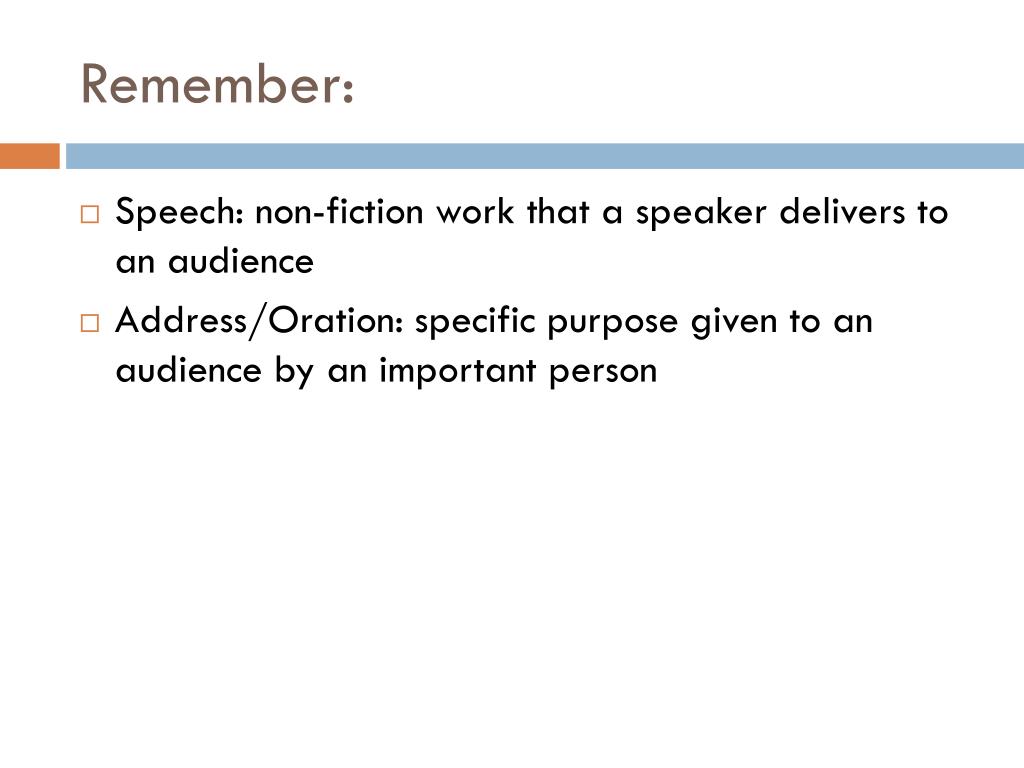 Remember:

□ Speech: non-fiction work that a speaker delivers to an audience

□ Address/Oration: specific purpose given to an audience by an important person